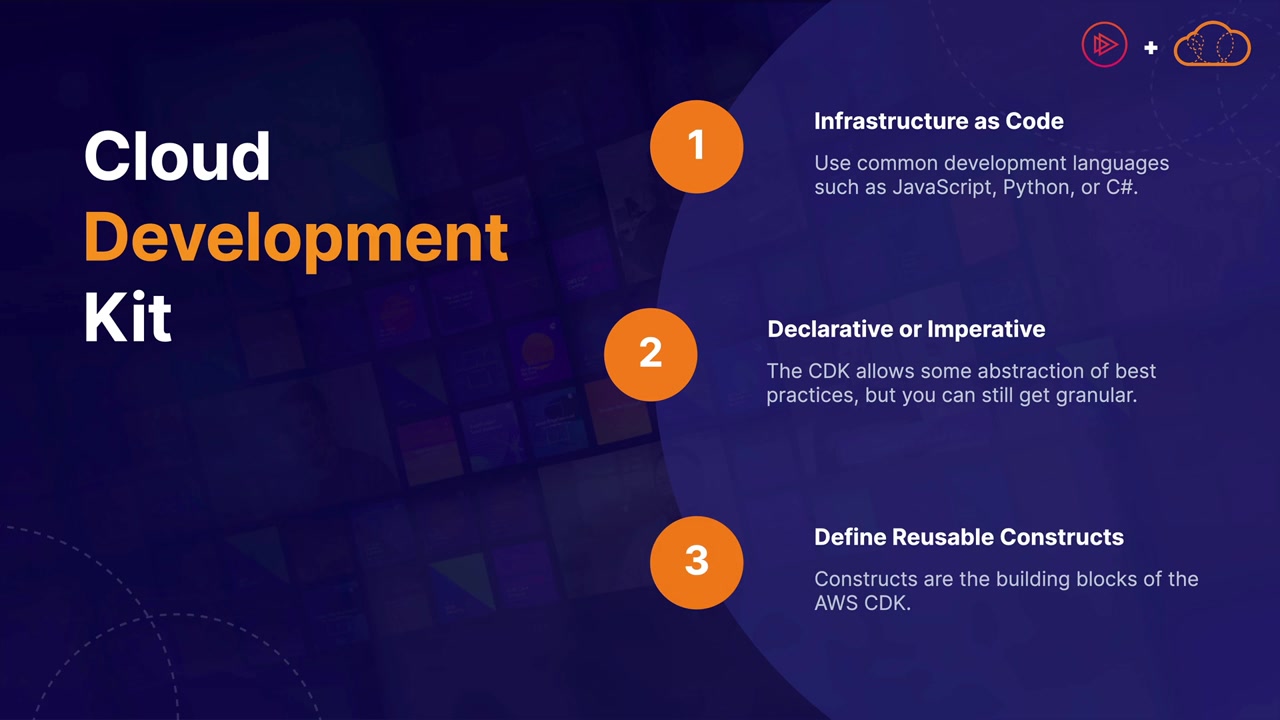 +

Cloud Development Kit

1

Infrastructure as Code

Use common development languages such as JavaScript, Python, or C#.

2

Declarative or Imperative

The CDK allows some abstraction of best practices, but you can still get granular.

3

Define Reusable Constructs

Constructs are the building blocks of the AWS CDK.